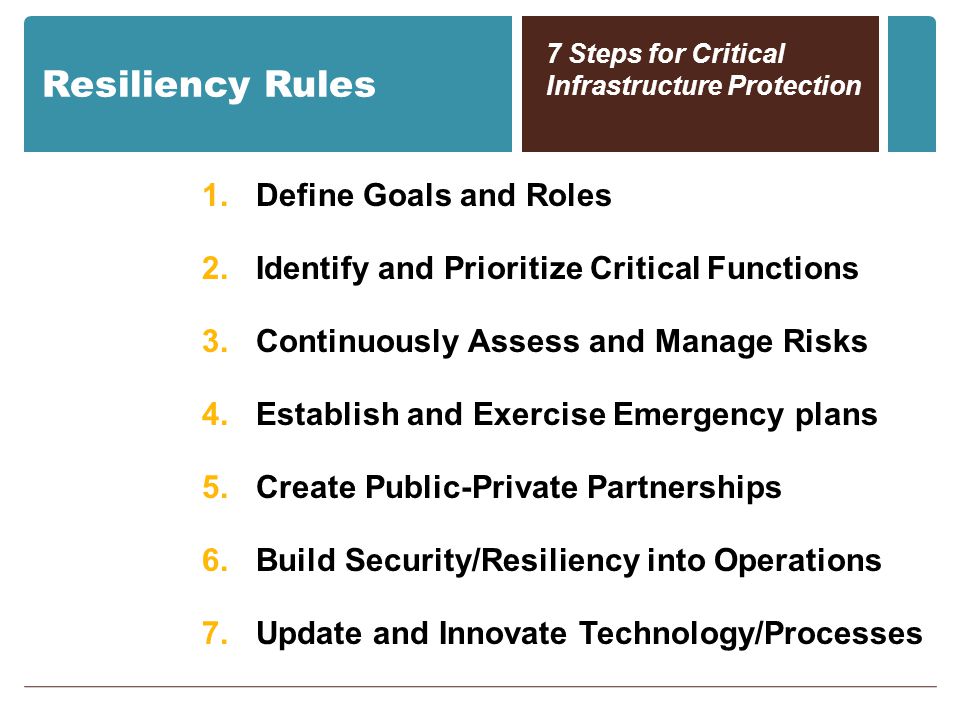 Resiliency Rules

7 Steps for Critical Infrastructure Protection

1. Define Goals and Roles
2. Identify and Prioritize Critical Functions
3. Continuously Assess and Manage Risks
4. Establish and Exercise Emergency plans
5. Create Public-Private Partnerships
6. Build Security/Resiliency into Operations
7. Update and Innovate Technology/Processes